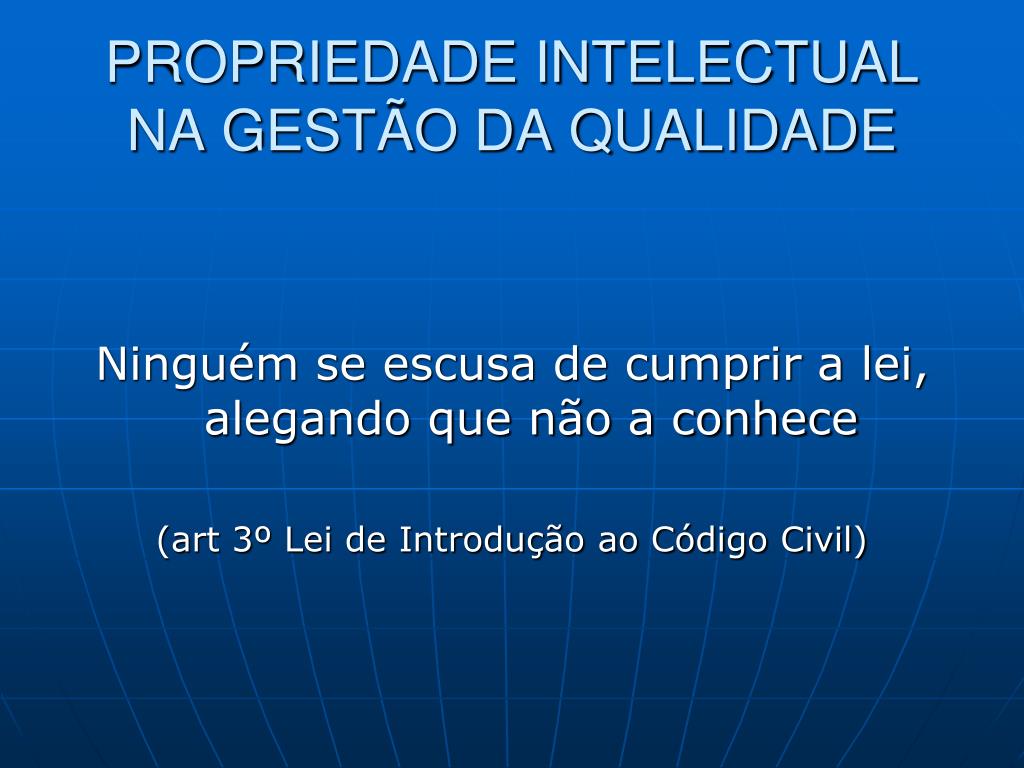 PROPRIEDADE INTELECTUAL NA GESTÃO DA QUALIDADE

Ninguém se escusa de cumprir a lei, alegando que não a conhece

(art 3º Lei de Introdução ao Código Civil)